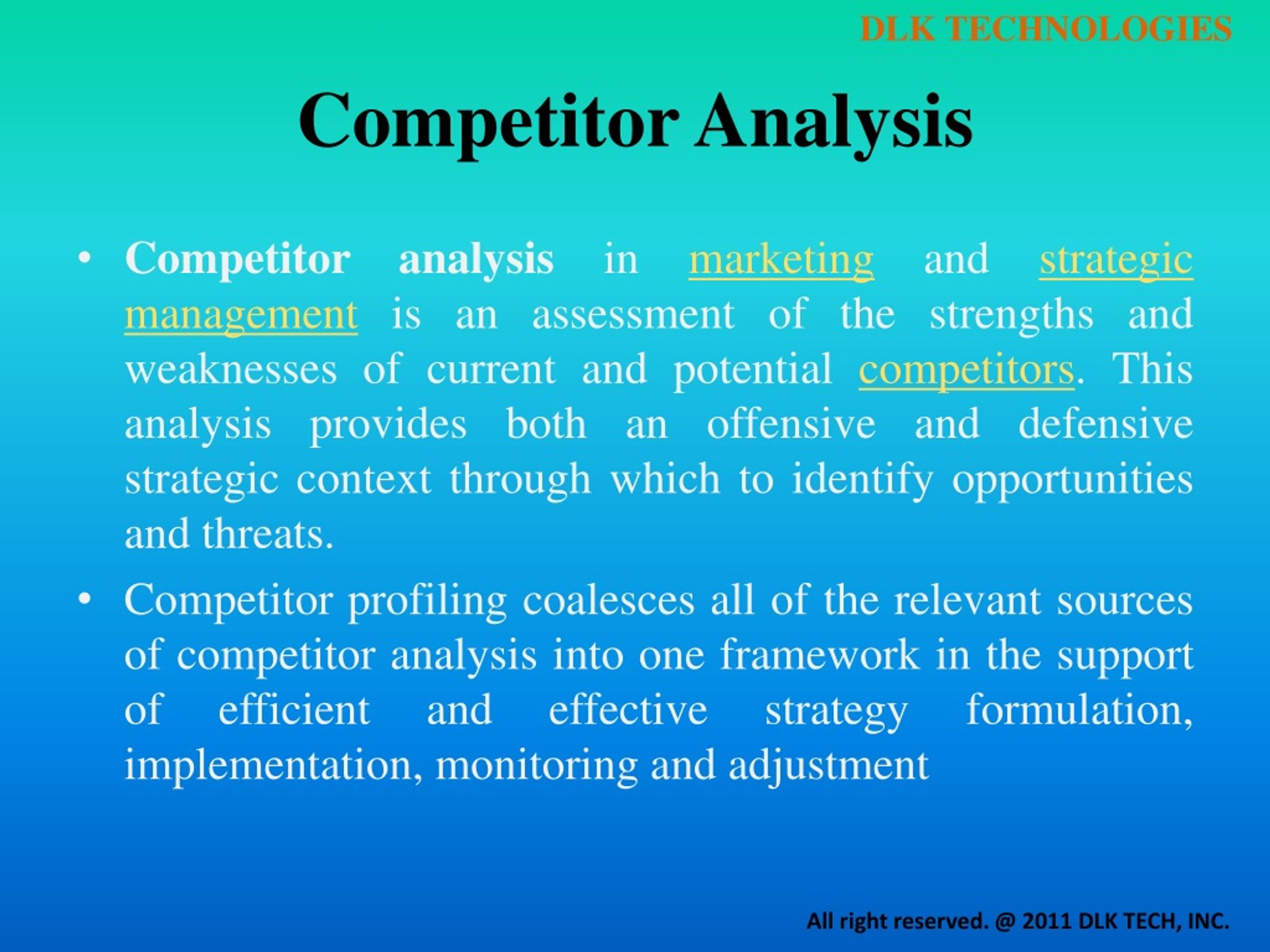 DLK TECHNOLOGIES

Competitor Analysis

• Competitor analysis in marketing and strategic management is an assessment of the strengths and weaknesses of current and potential competitors. This analysis provides both an offensive and defensive strategic context through which to identify opportunities and threats.

• Competitor profiling coalesces all of the relevant sources of competitor analysis into one framework in the support of efficient and effective strategy formulation, implementation, monitoring and adjustment

All right reserved. @ 2011 DLK TECH, INC.